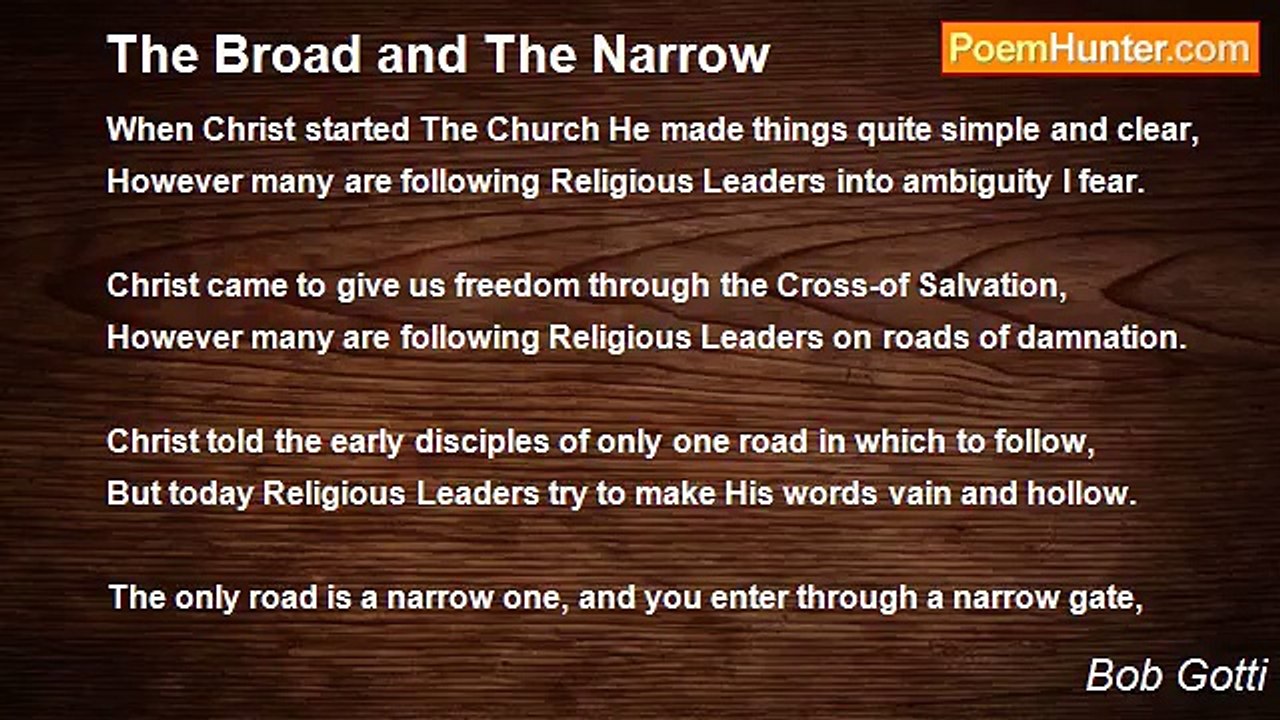 The Broad and The Narrow

PoemHunter.com

When Christ started The Church He made things quite simple and clear,
However many are following Religious Leaders into ambiguity I fear.

Christ came to give us freedom through the Cross-of Salvation,
However many are following Religious Leaders on roads of damnation.

Christ told the early disciples of only one road in which to follow,
But today Religious Leaders try to make His words vain and hollow.

The only road is a narrow one, and you enter through a narrow gate,

Bob Gotti